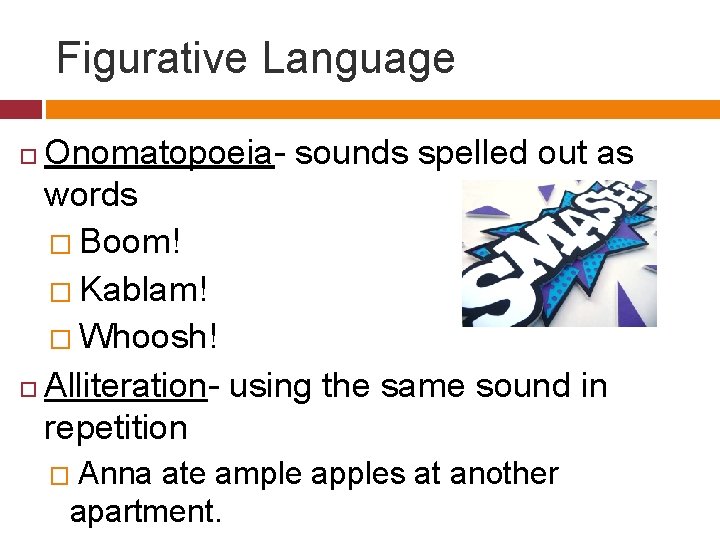 Figurative Language

Onomatopoeia- sounds spelled out as words

Boom!

Kablam!

Whoosh!

SMASH

Alliteration- using the same sound in repetition

Anna ate ample apples at another apartment.